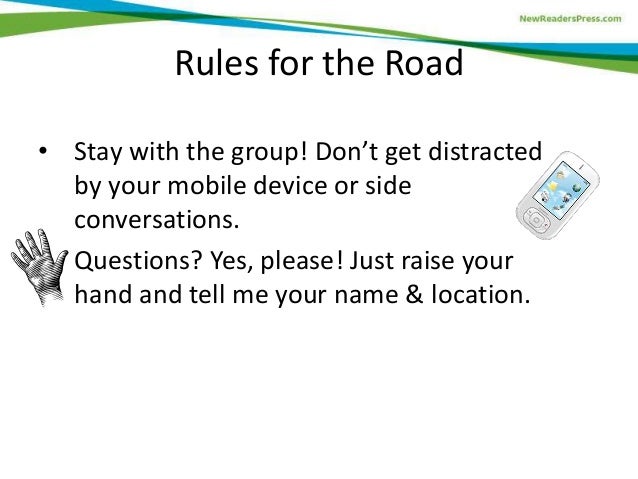 NewReadersPress.com

Rules for the Road

• Stay with the group! Don't get distracted by your mobile device or side conversations.

Questions? Yes, please! Just raise your hand and tell me your name & location.